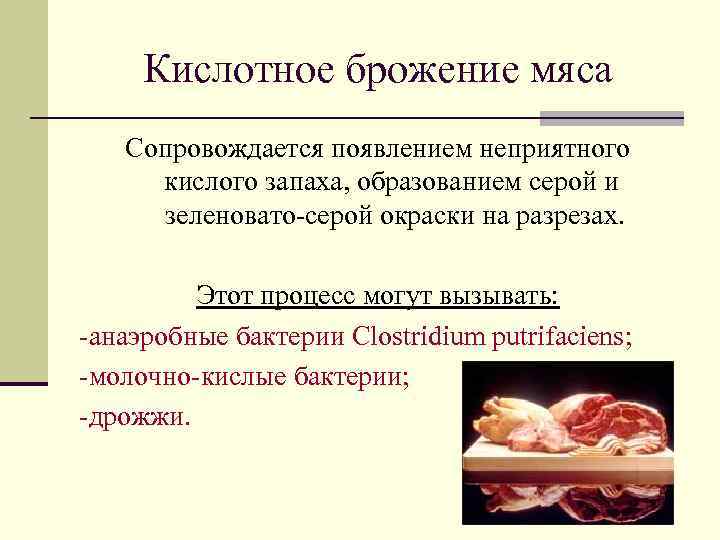 Кислотное брожение мяса

Сопровождается появлением неприятного кислого запаха, образованием серой и зеленовато-серой окраски на разрезах.

Этот процесс могут вызывать:
-анаэробные бактерии Clostridium putrifaciens;
-молочно-кислые бактерии;
-дрожжи.